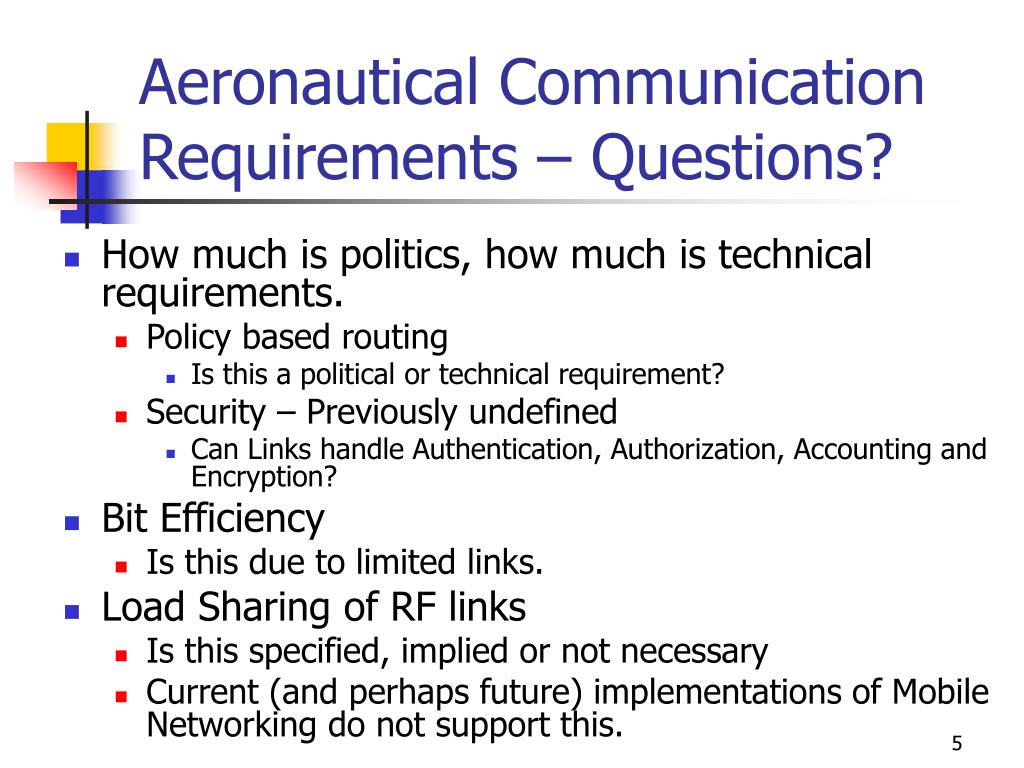 Aeronautical Communication Requirements – Questions?

- How much is politics, how much is technical requirements.
  - Policy based routing
    - Is this a political or technical requirement?
  - Security – Previously undefined
    - Can Links handle Authentication, Authorization, Accounting and Encryption?
- Bit Efficiency
  - Is this due to limited links.
- Load Sharing of RF links
  - Is this specified, implied or not necessary
  - Current (and perhaps future) implementations of Mobile Networking do not support this.

5